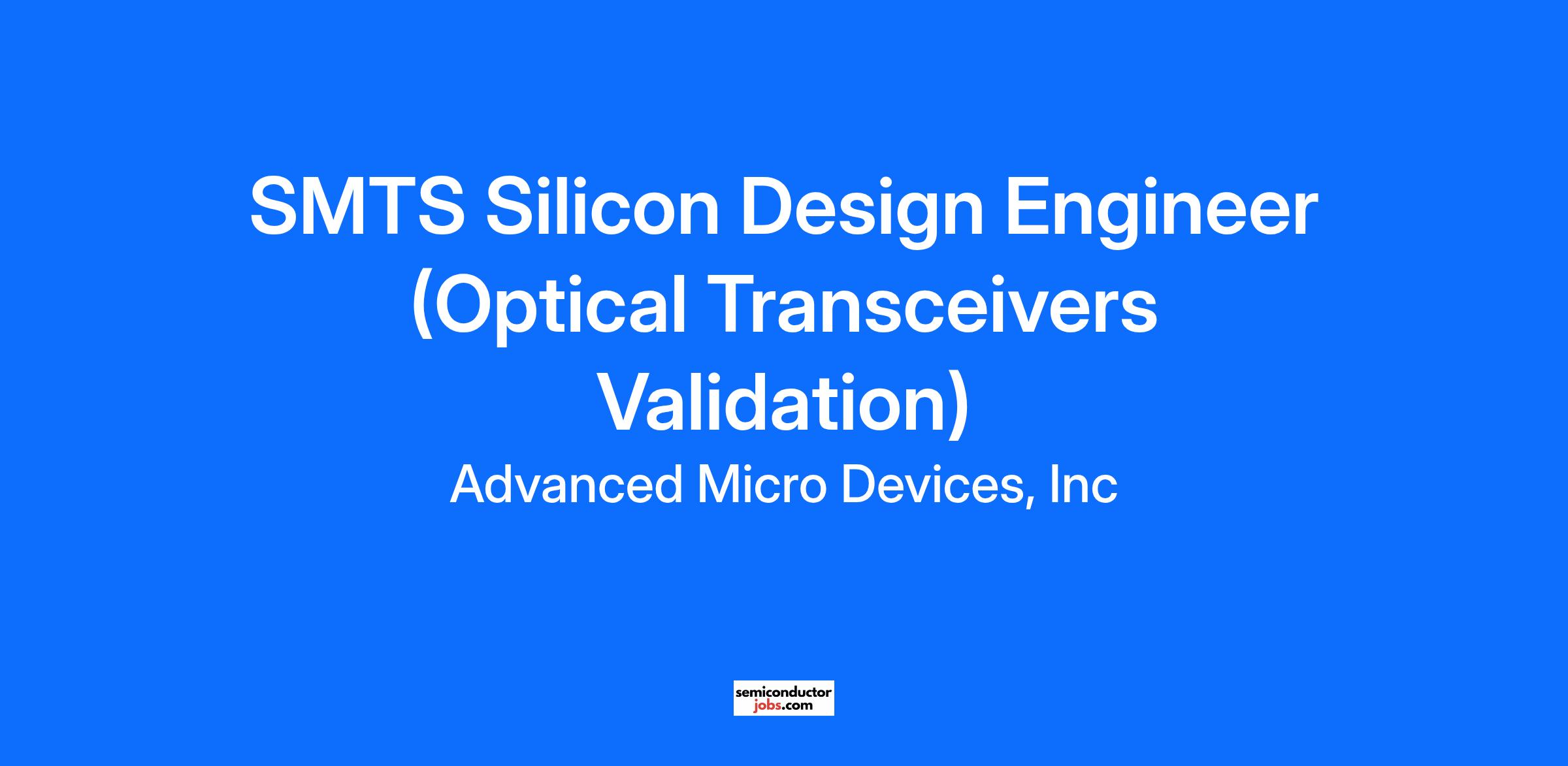 SMTS Silicon Design Engineer (Optical Transceivers Validation)

Advanced Micro Devices, Inc

semiconductor jobs.com